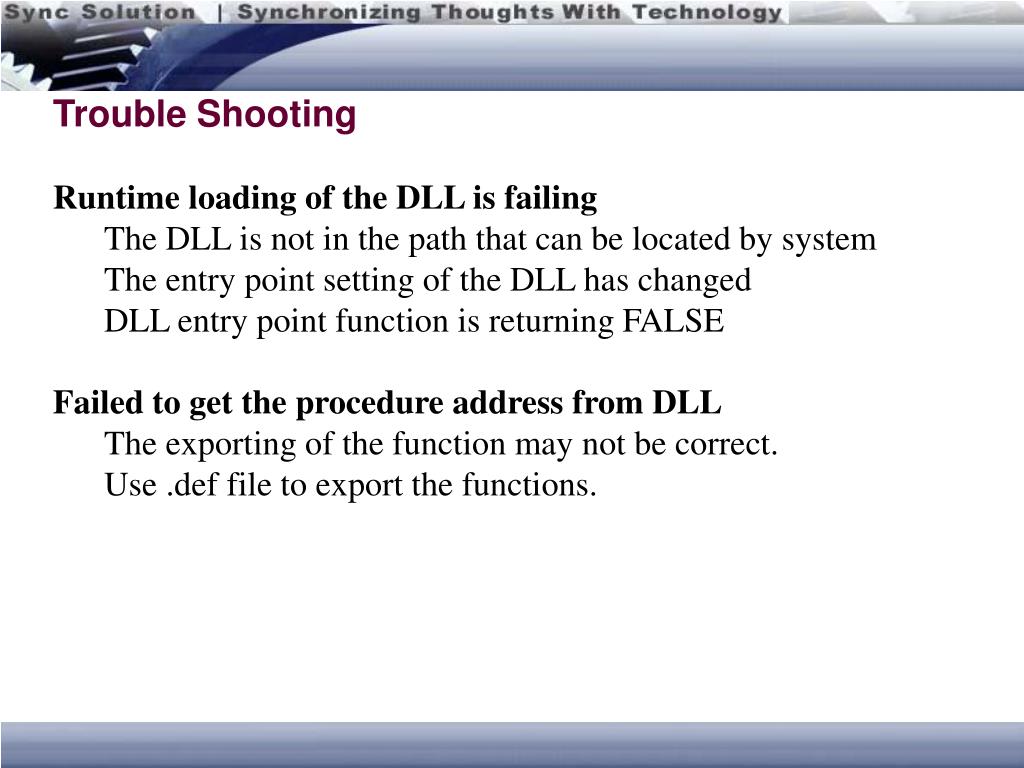 Sync Solution | Synchronizing Thoughts With Technology

Trouble Shooting

Runtime loading of the DLL is failing

The DLL is not in the path that can be located by system

The entry point setting of the DLL has changed

DLL entry point function is returning FALSE

Failed to get the procedure address from DLL

The exporting of the function may not be correct.

Use .def file to export the functions.